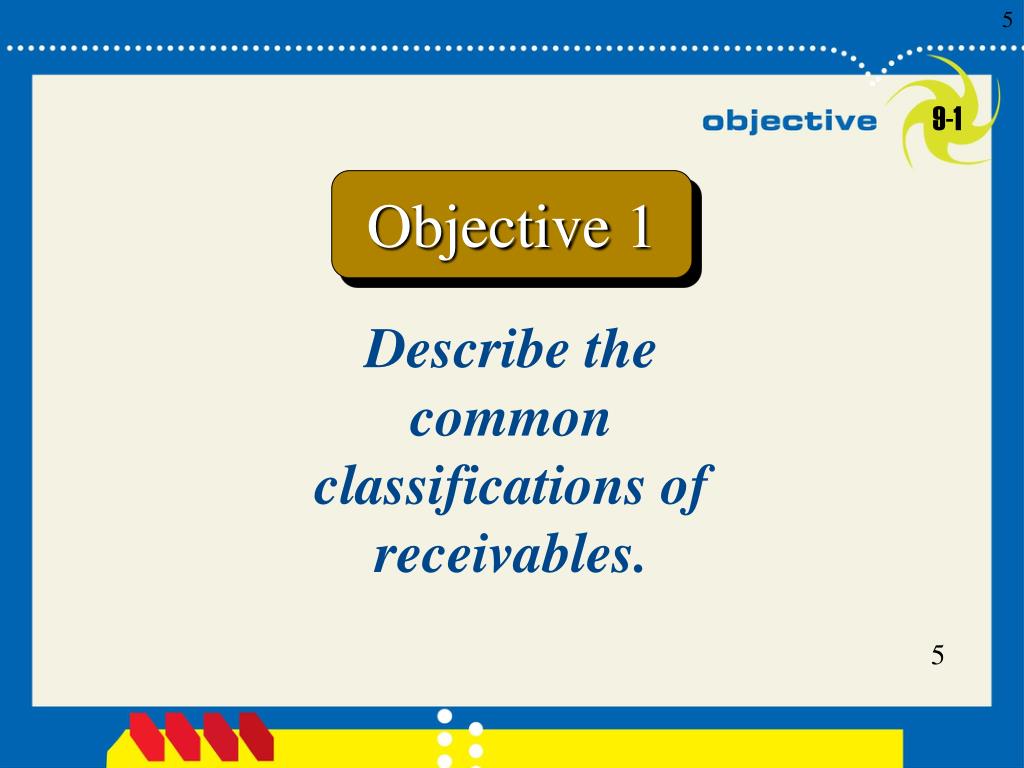 5

objective 9-1

Objective 1

Describe the common classifications of receivables.

5